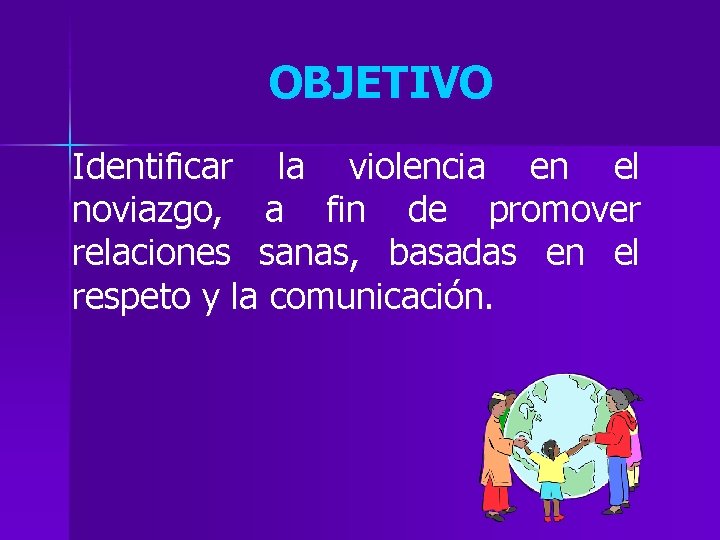 OBJETIVO

Identificar la violencia en el noviazgo, a fin de promover relaciones sanas, basadas en el respeto y la comunicación.